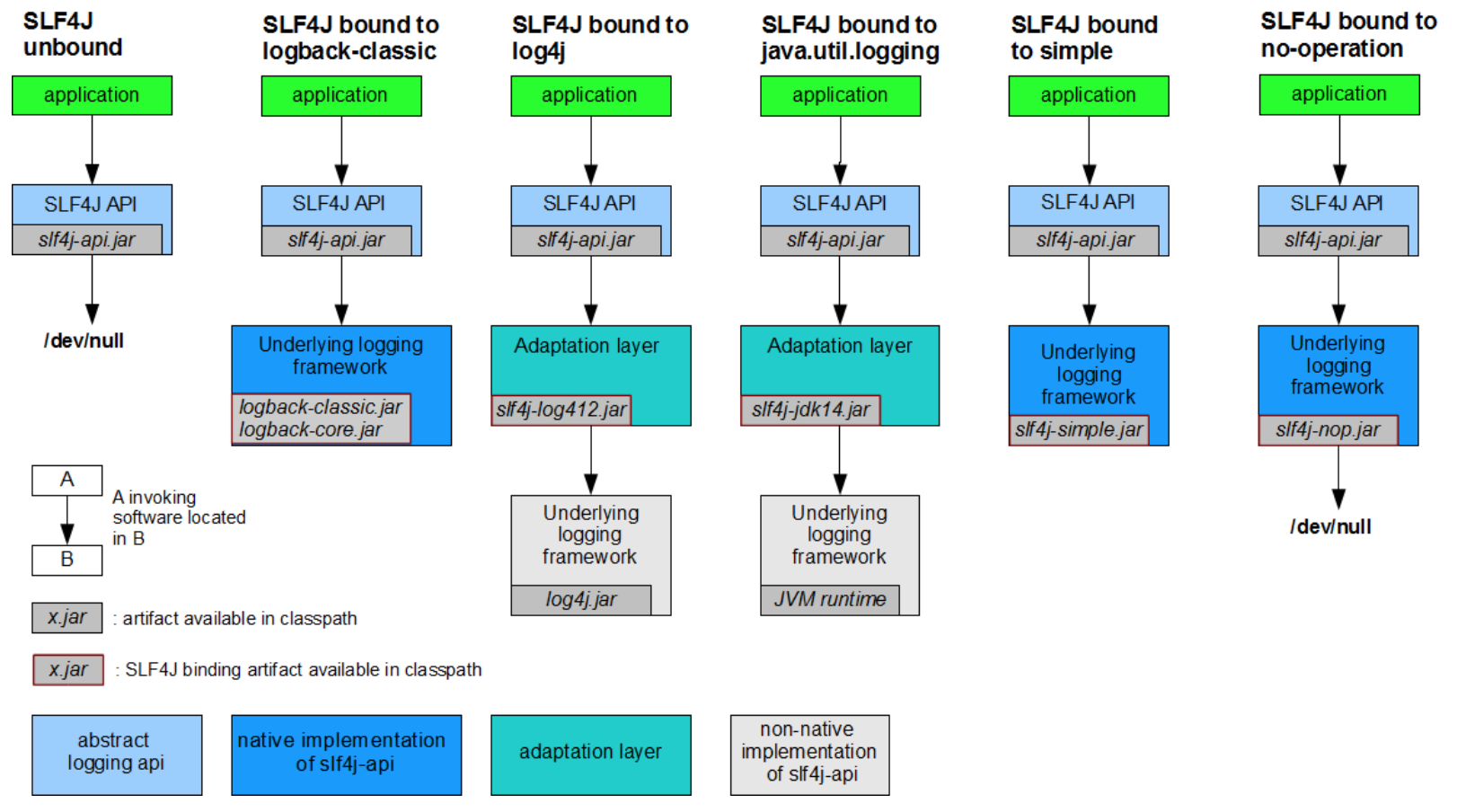 SLF4J unbound

application

SLF4J API

slf4j-api.jar

/dev/null

SLF4J bound to logback-classic

application

SLF4J API

slf4j-api.jar

Underlying logging framework

logback-classic.jar
logback-core.jar

SLF4J bound to log4j

application

SLF4J API

slf4j-api.jar

Adaptation layer

slf4j-log412.jar

Underlying logging framework

log4j.jar

SLF4J bound to java.util.logging

application

SLF4J API

slf4j-api.jar

Adaptation layer

slf4j-jdk14.jar

Underlying logging framework

JVM runtime

SLF4J bound to simple

application

SLF4J API

slf4j-api.jar

Underlying logging framework

slf4j-simple.jar

SLF4J bound to no-operation

application

SLF4J API

slf4j-api.jar

Underlying logging framework

slf4j-nop.jar

/dev/null

A

B

A invoking software located in B

x.jar : artifact available in classpath

x.jar : SLF4J binding artifact available in classpath

abstract logging api

native implementation of slf4j-api

adaptation layer

non-native implementation of slf4j-api